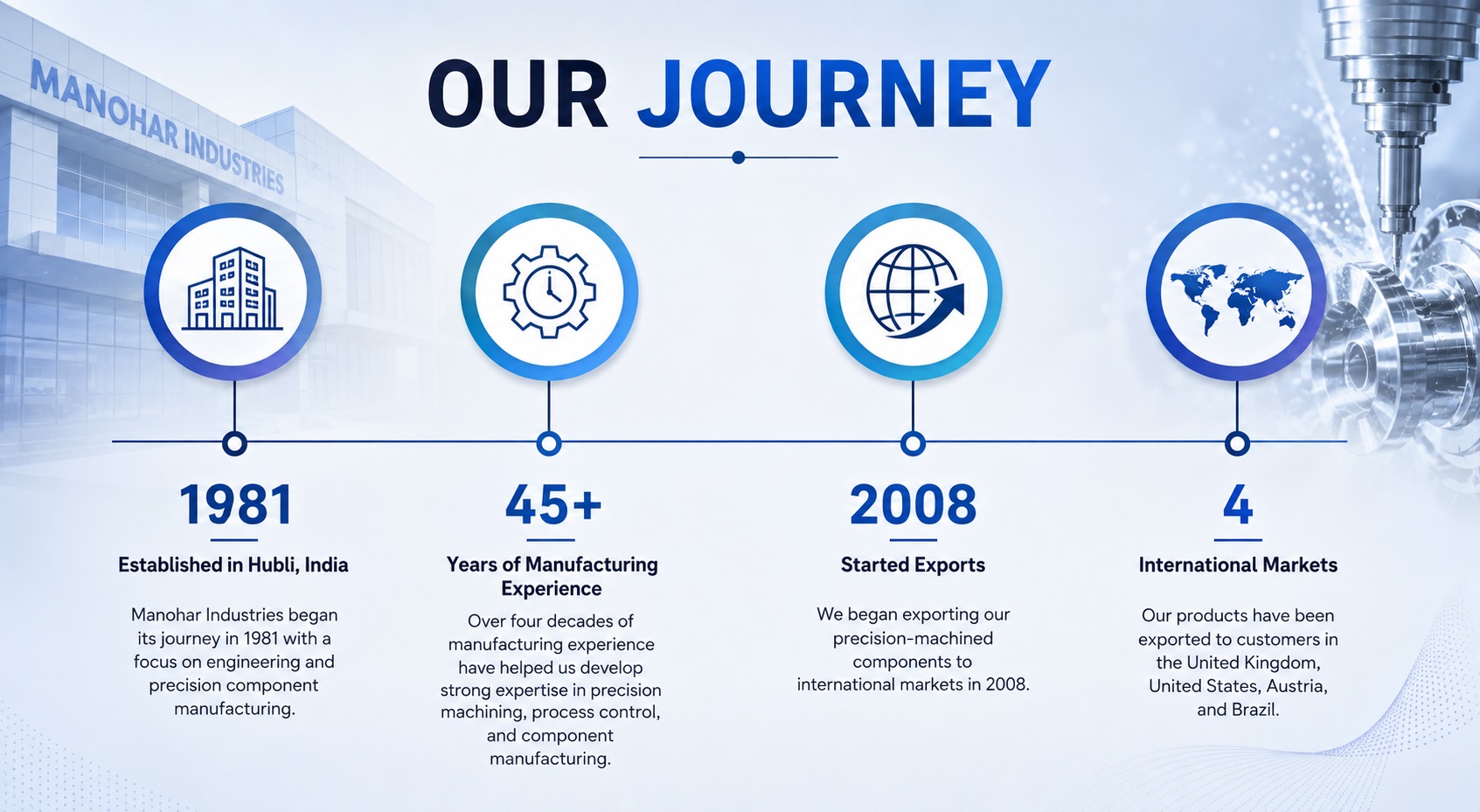 MANOHAR INDUSTRIES

OUR JOURNEY

1981

Established in Hubli, India

Manohar Industries began its journey in 1981 with a focus on engineering and precision component manufacturing.

45+

Years of Manufacturing Experience

Over four decades of manufacturing experience have helped us develop strong expertise in precision machining, process control, and component manufacturing.

2008

Started Exports

We began exporting our precision-machined components to international markets in 2008.

4

International Markets

Our products have been exported to customers in the United Kingdom, United States, Austria, and Brazil.